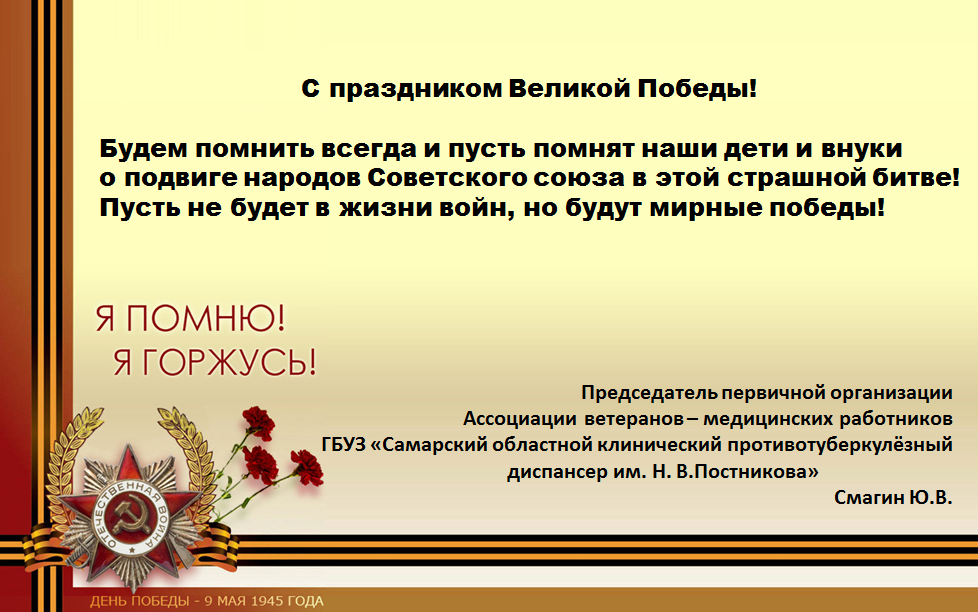 С праздником Великой Победы!

Будем помнить всегда и пусть помнят наши дети и внуки о подвиге народов Советского союза в этой страшной битве! Пусть не будет в жизни войн, но будут мирные победы!

Я ПОМНЮ!
Я ГОРЖУСЬ!

Председатель первичной организации
Ассоциации ветеранов – медицинских работников
ГБУЗ «Самарский областной клинический противотуберкулёзный диспансер им. Н. В.Постникова»
Смагин Ю.В.

ОТЕЧЕСТВЕННАЯ ВОЙНА

ДЕНЬ ПОБЕДЫ - 9 МАЯ 1945 ГОДА